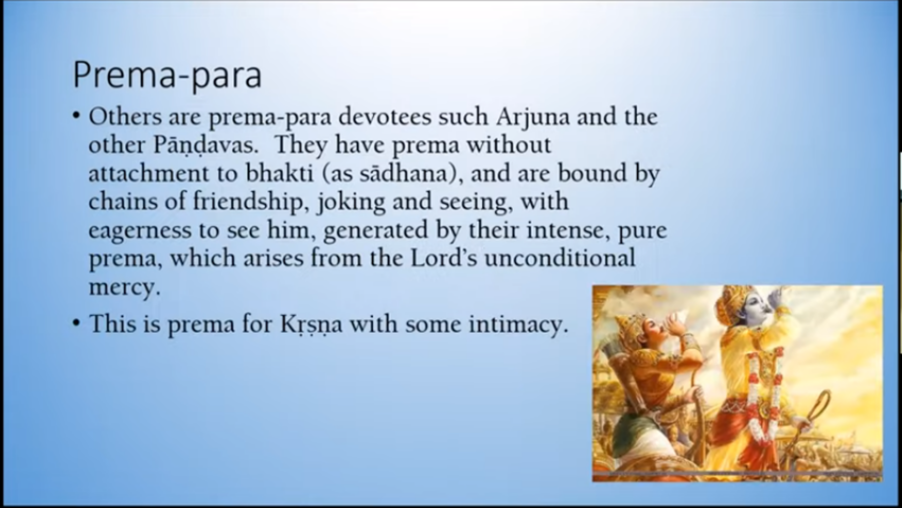 Prema-para

• Others are prema-para devotees such Arjuna and the other Pāṇḍavas. They have prema without attachment to bhakti (as sādhana), and are bound by chains of friendship, joking and seeing, with eagerness to see him, generated by their intense, pure prema, which arises from the Lord's unconditional mercy.

• This is prema for Kṛṣṇa with some intimacy.